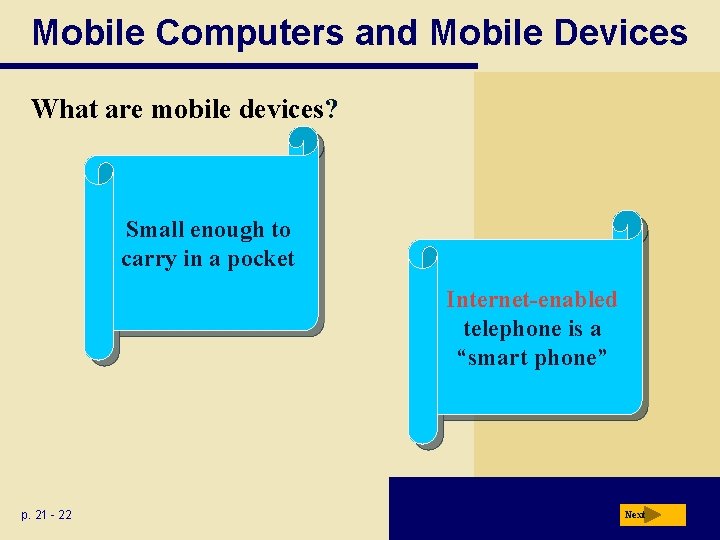 Mobile Computers and Mobile Devices

What are mobile devices?

Small enough to carry in a pocket

Internet-enabled telephone is a “smart phone”

p. 21 - 22

Next